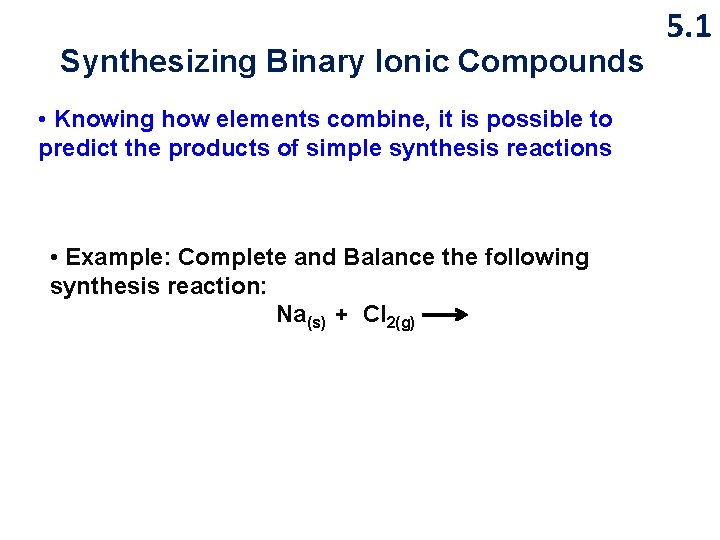 5.1

Synthesizing Binary Ionic Compounds

• Knowing how elements combine, it is possible to predict the products of simple synthesis reactions

• Example: Complete and Balance the following synthesis reaction:

$Na_{(s)} + Cl_{2(g)} \longrightarrow$